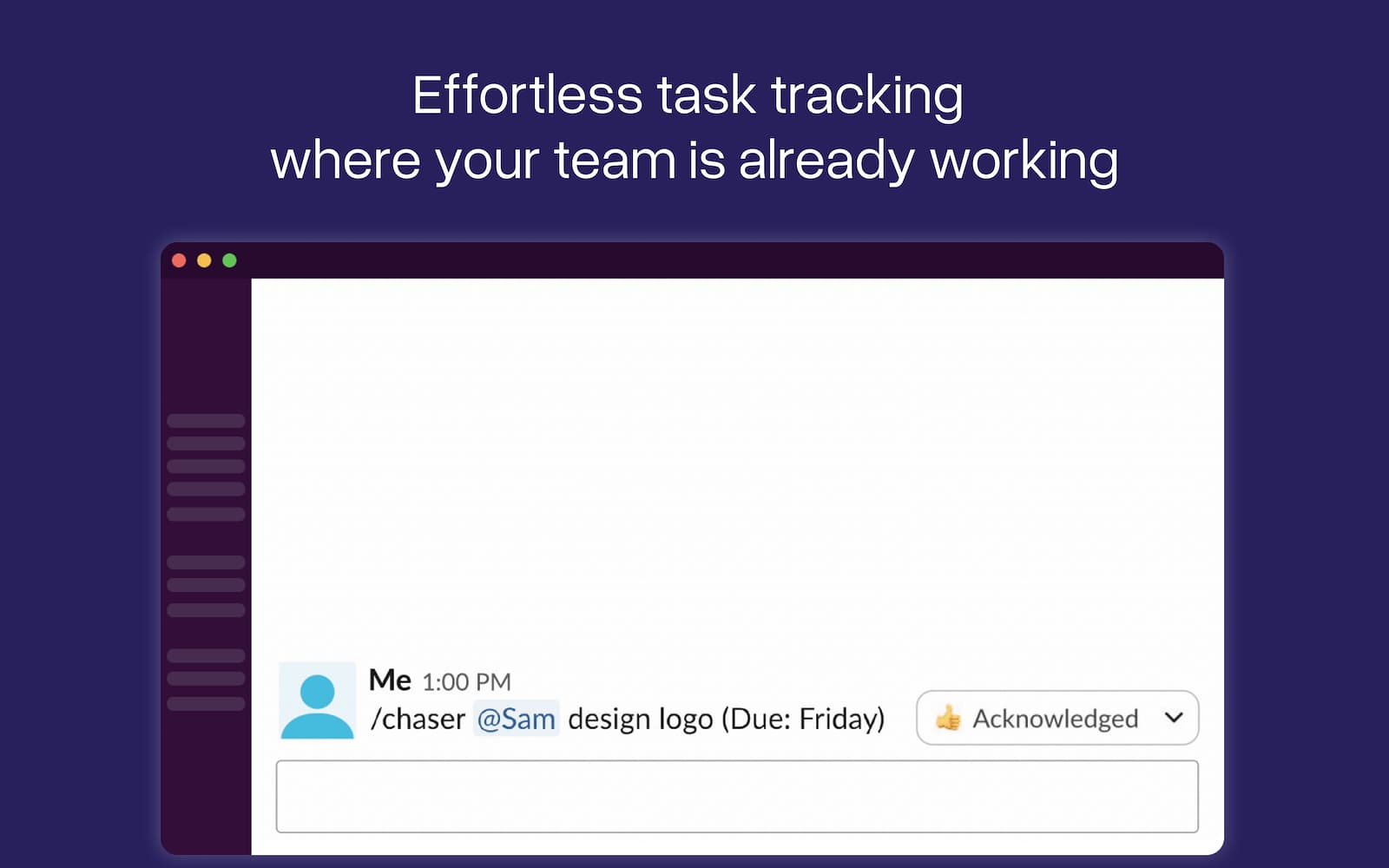 Effortless task tracking
where your team is already working

Me 1:00 PM
/chaser @Sam design logo (Due: Friday)

👍 Acknowledged